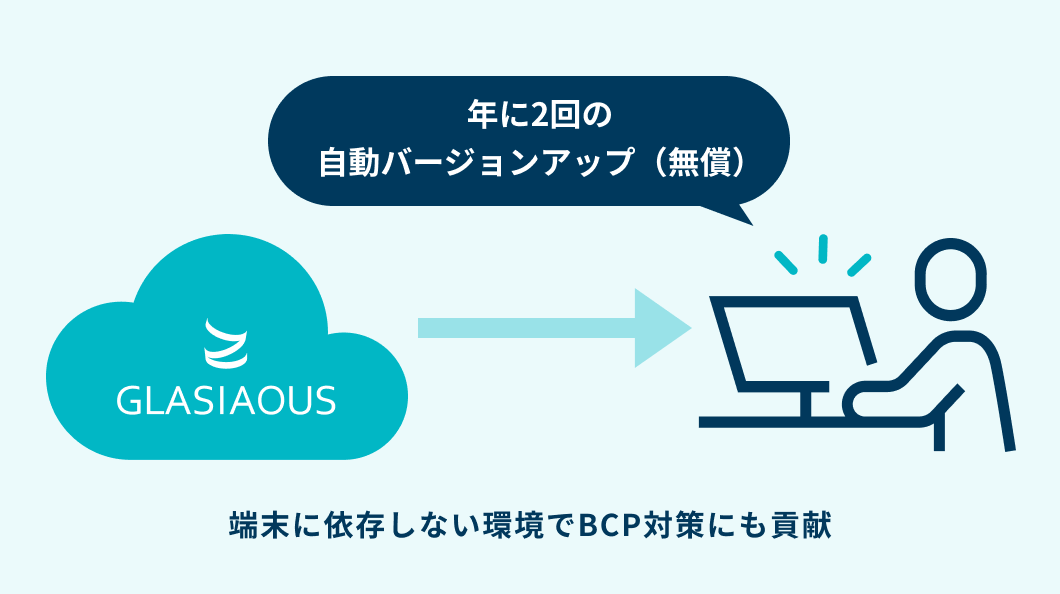 年に2回の
自動バージョンアップ（無償）

GLASIAOUS

端末に依存しない環境でBCP対策にも貢献